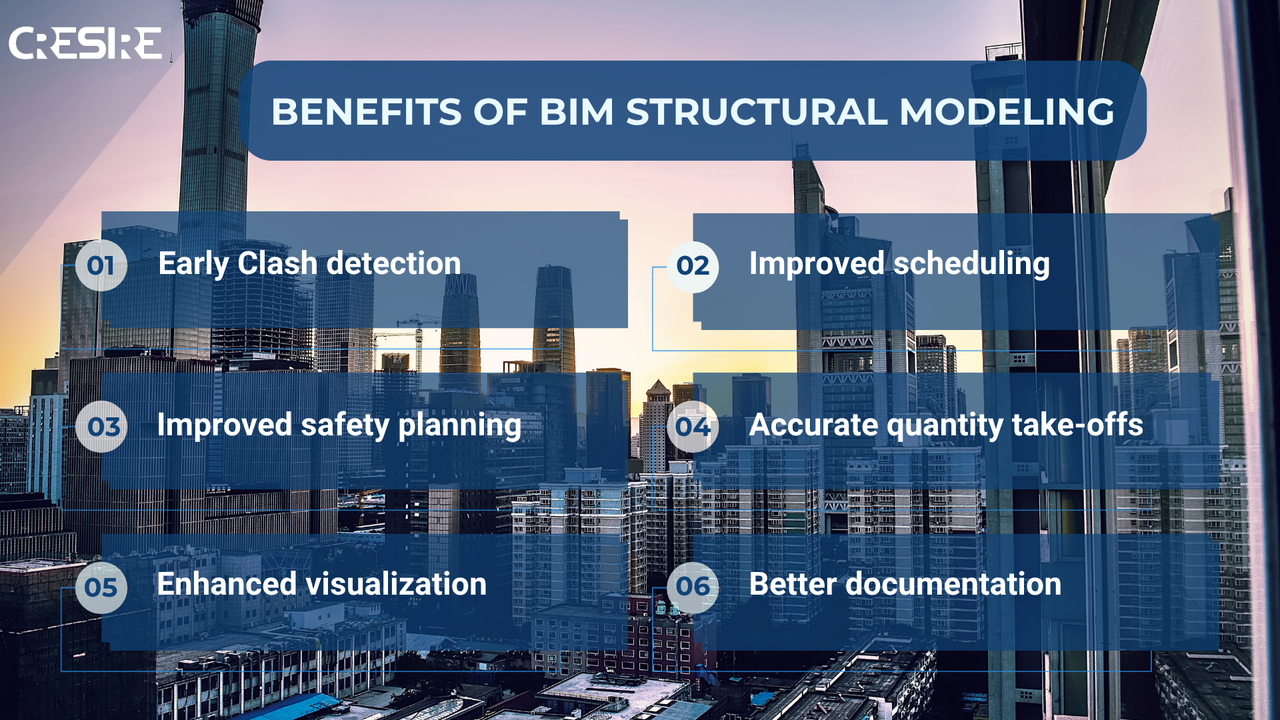 CRESIRE

BENEFITS OF BIM STRUCTURAL MODELING

01 Early Clash detection

02 Improved scheduling

03 Improved safety planning

04 Accurate quantity take-offs

05 Enhanced visualization

06 Better documentation